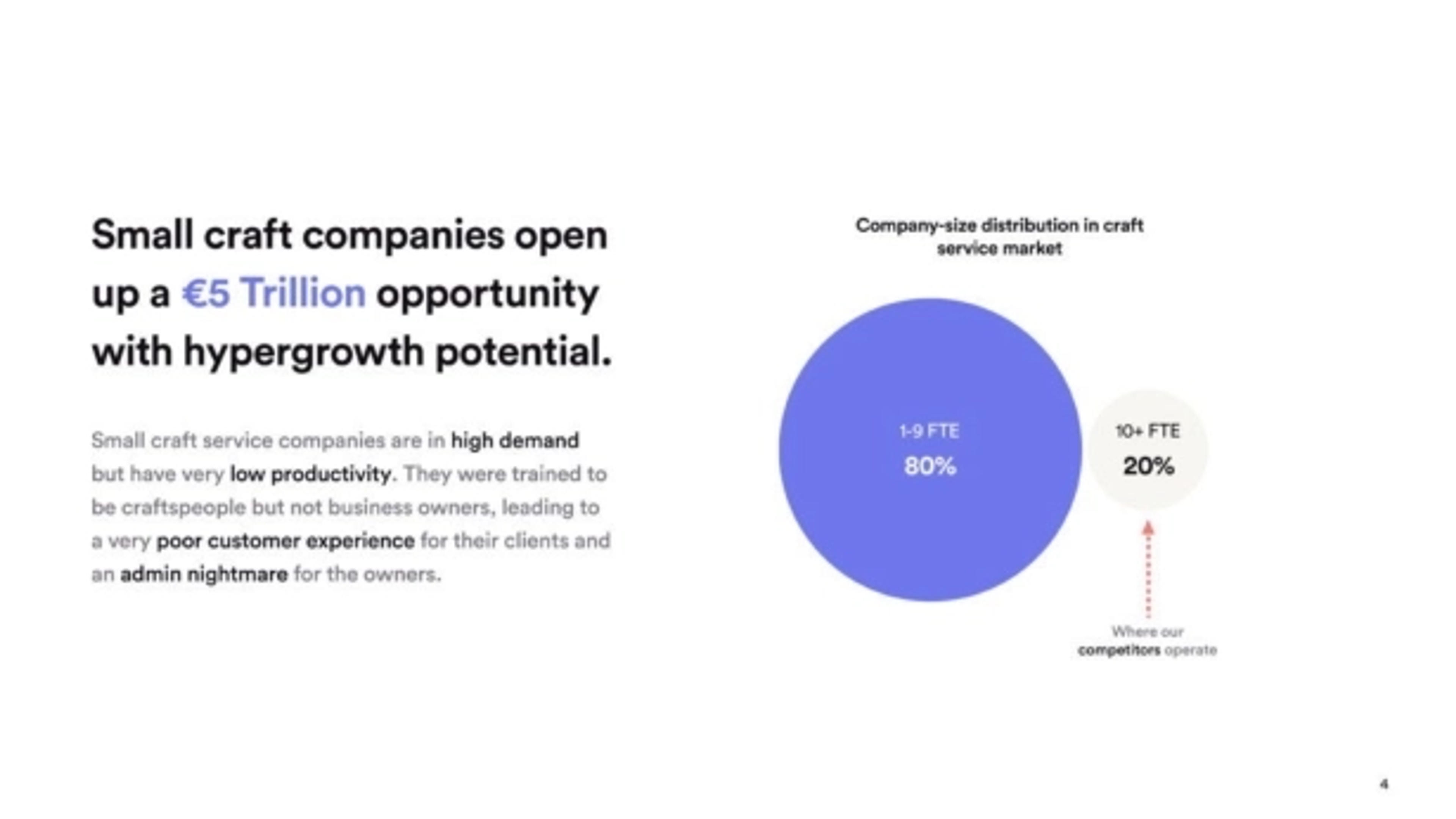 Small craft companies open up a €5 Trillion opportunity with hypergrowth potential.

Small craft service companies are in high demand but have very low productivity. They were trained to be craftspeople but not business owners, leading to a very poor customer experience for their clients and an admin nightmare for the owners.

Company-size distribution in craft service market

1-9 FTE
80%

10+ FTE
20%

Where our competitors operate

4